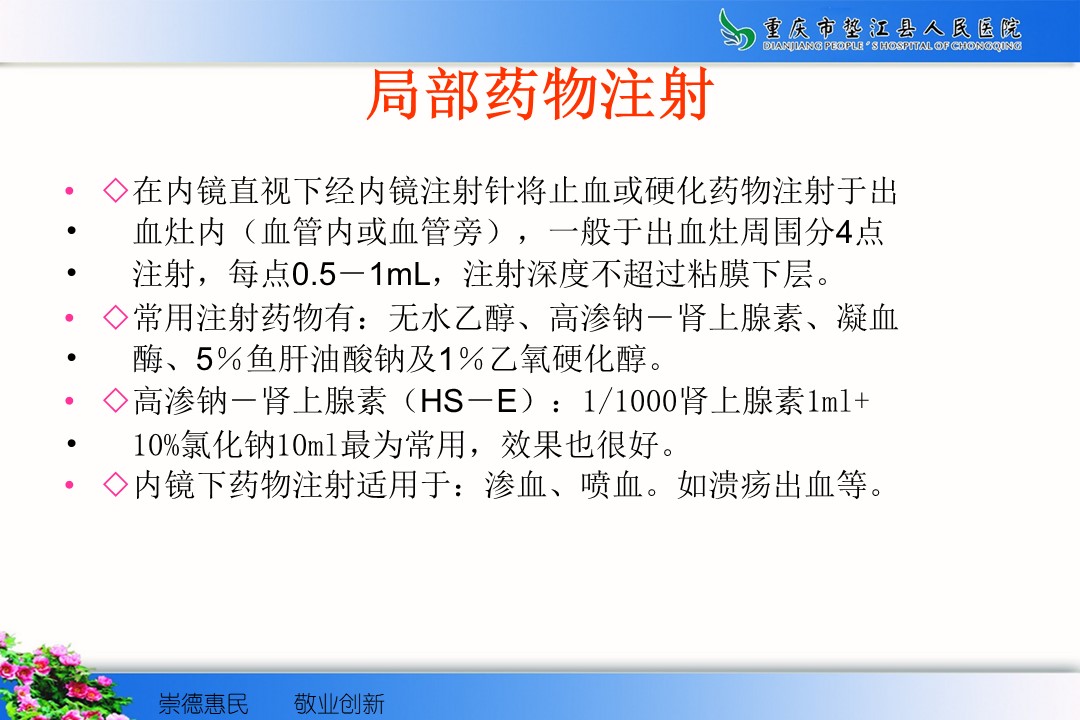 重庆市垫江县人民医院
DIANJIANG PEOPLE'S HOSPITAL OF CHONGQING

局部药物注射

• ◇在内镜直视下经内镜注射针将止血或硬化药物注射于出
• 血灶内（血管内或血管旁），一般于出血灶周围分4点
• 注射，每点0.5－1mL，注射深度不超过粘膜下层。
• ◇常用注射药物有：无水乙醇、高渗钠－肾上腺素、凝血
• 酶、5％鱼肝油酸钠及1％乙氧硬化醇。
• ◇高渗钠－肾上腺素（HS－E）：1/1000肾上腺素1ml+
• 10%氯化钠10ml最为常用，效果也很好。
• ◇内镜下药物注射适用于：渗血、喷血。如溃疡出血等。

崇德惠民 敬业创新